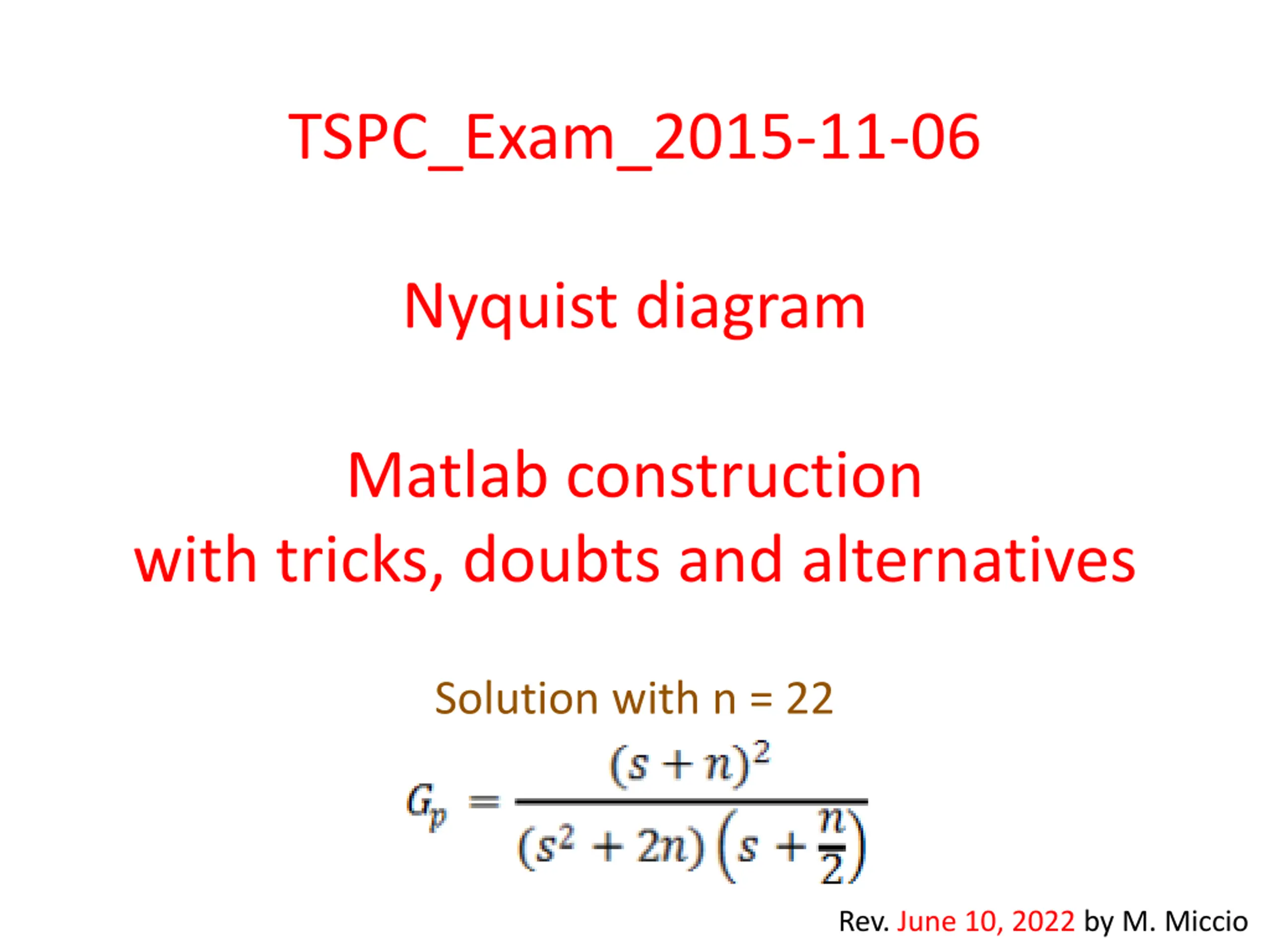 TSPC_Exam_2015-11-06

Nyquist diagram

Matlab construction
with tricks, doubts and alternatives

Solution with n = 22

$G_p = \frac{(s+n)^2}{(s^2+2n)\left(s+\frac{n}{2}\right)}$

Rev. June 10, 2022 by M. Miccio